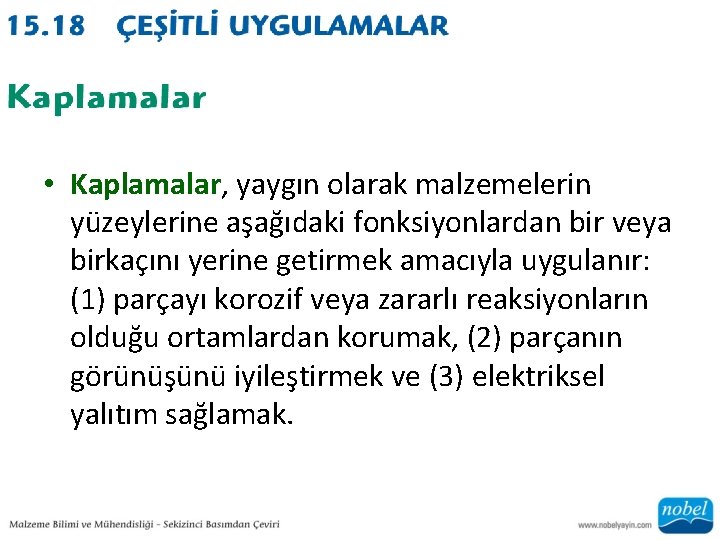 15.18 ÇEŞİTLİ UYGULAMALAR

Kaplamalar

• Kaplamalar, yaygın olarak malzemelerin yüzeylerine aşağıdaki fonksiyonlardan bir veya birkaçını yerine getirmek amacıyla uygulanır: (1) parçayı korozif veya zararlı reaksiyonların olduğu ortamlardan korumak, (2) parçanın görünüşünü iyileştirmek ve (3) elektriksel yalıtım sağlamak.

Malzeme Bilimi ve Mühendisliği - Sekizinci Basımdan Çeviri

www.nobelyayin.com

nobel